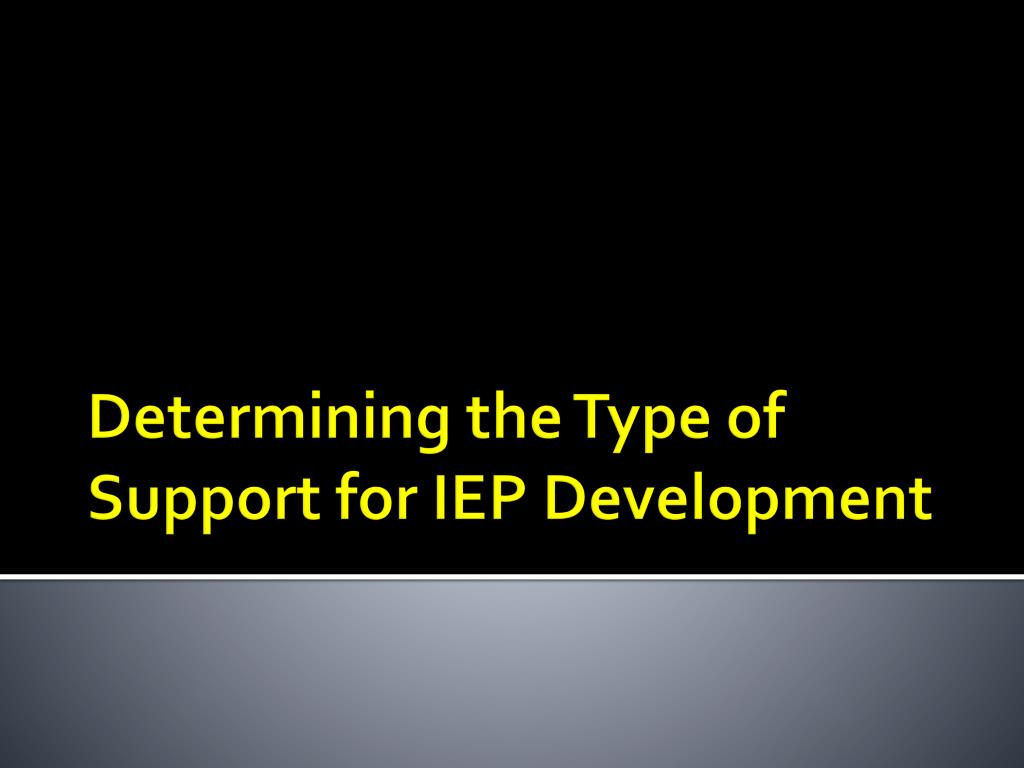 Determining the Type of Support for IEP Development